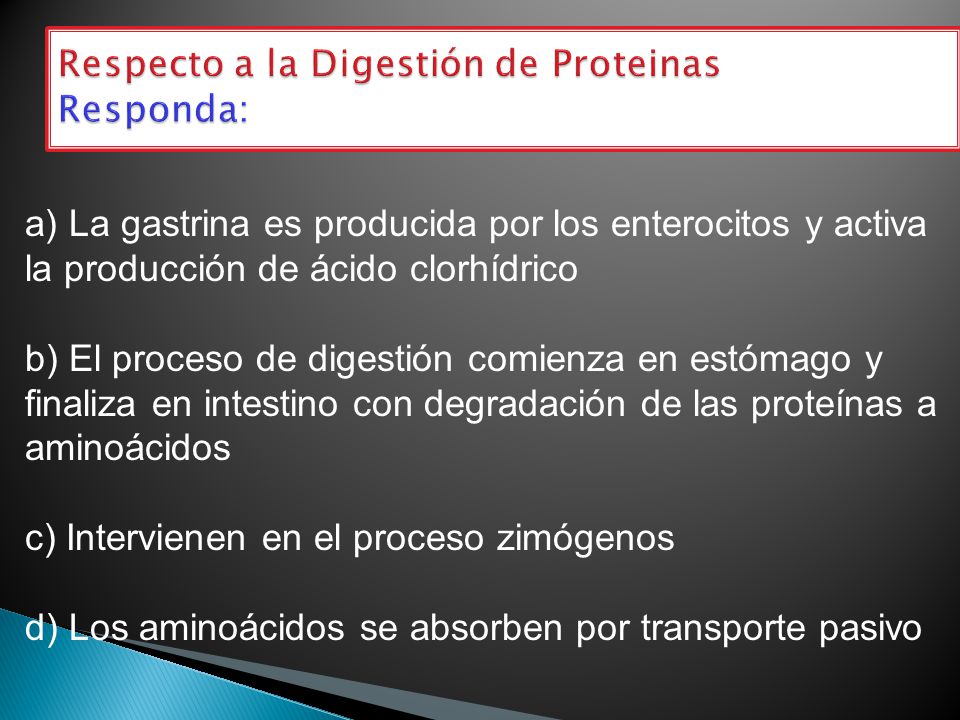 Respecto a la Digestión de Proteinas
Responda:

a) La gastrina es producida por los enterocitos y activa la producción de ácido clorhídrico

b) El proceso de digestión comienza en estómago y finaliza en intestino con degradación de las proteínas a aminoácidos

c) Intervienen en el proceso zimógenos

d) Los aminoácidos se absorben por transporte pasivo